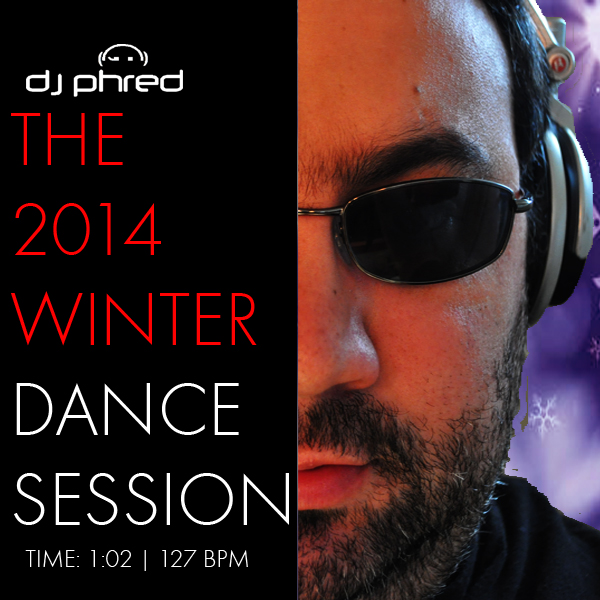 dj phred

THE 2014 WINTER DANCE SESSION

TIME: 1:02 | 127 BPM